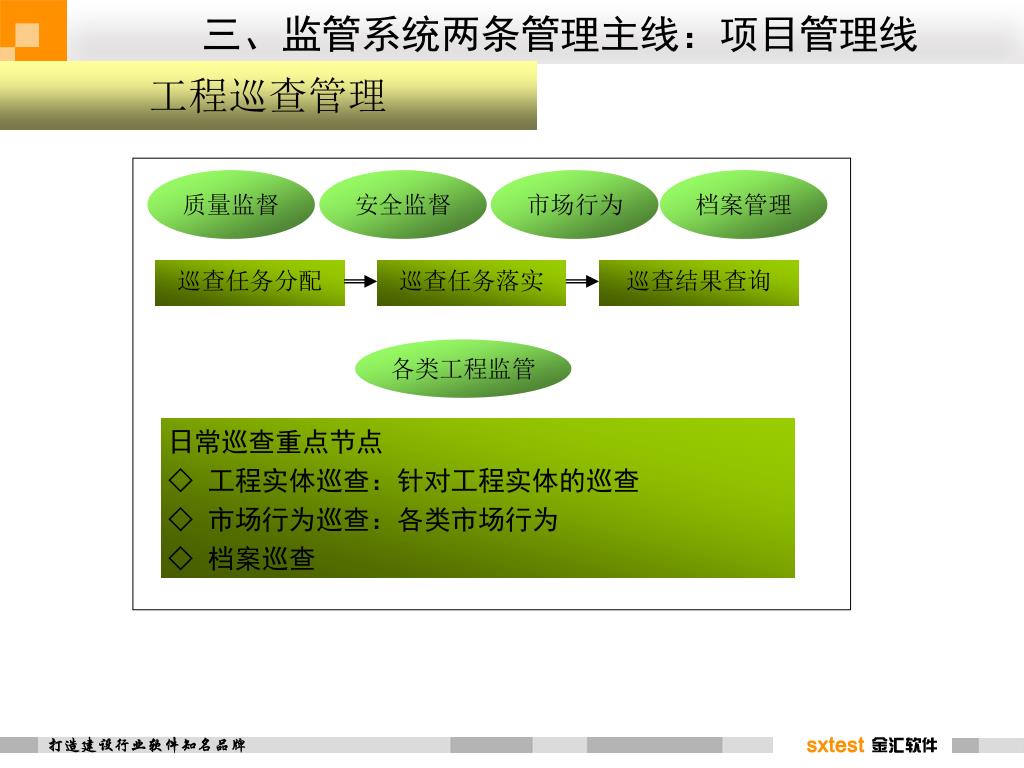 三、监管系统两条管理主线：项目管理线

工程巡查管理

质量监督

安全监督

市场行为

档案管理

巡查任务分配

巡查任务落实

巡查结果查询

各类工程监管

日常巡查重点节点
◇ 工程实体巡查：针对工程实体的巡查
◇ 市场行为巡查：各类市场行为
◇ 档案巡查

打造建设行业软件知名品牌

sxtest 金汇软件